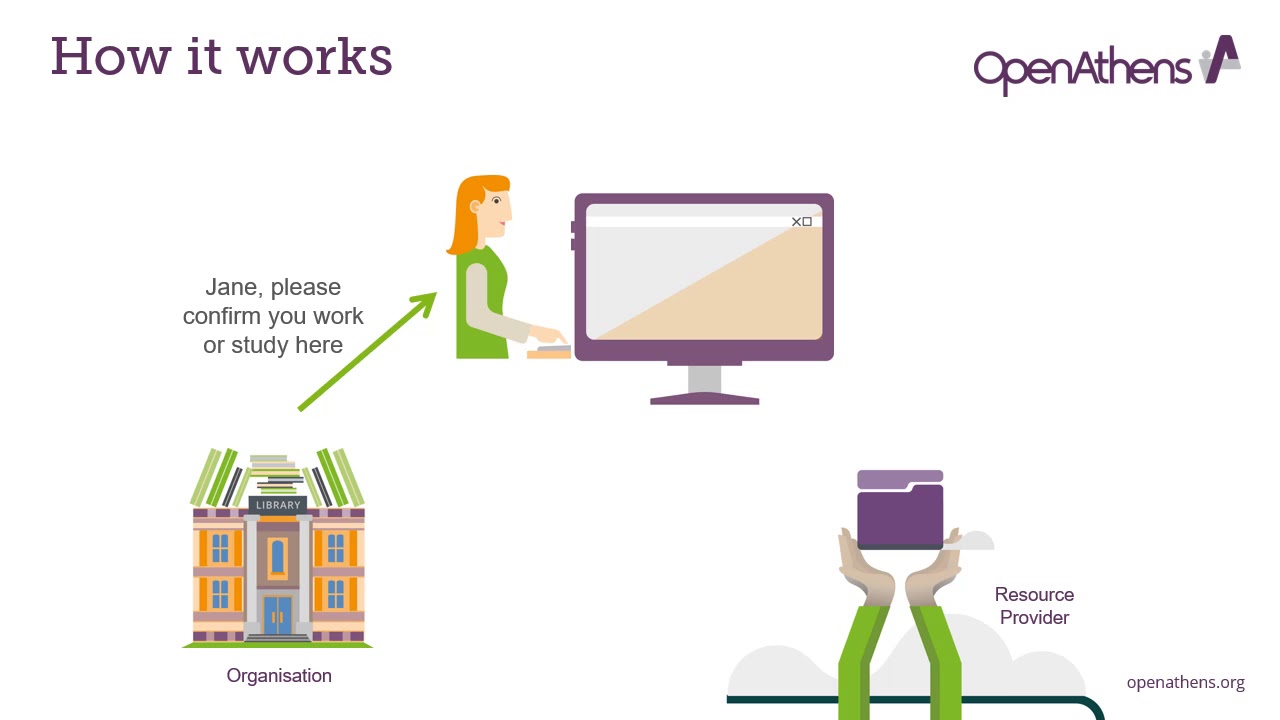 How it works

OpenAthens

Jane, please confirm you work or study here

LIBRARY

Organisation

Resource Provider

openathens.org